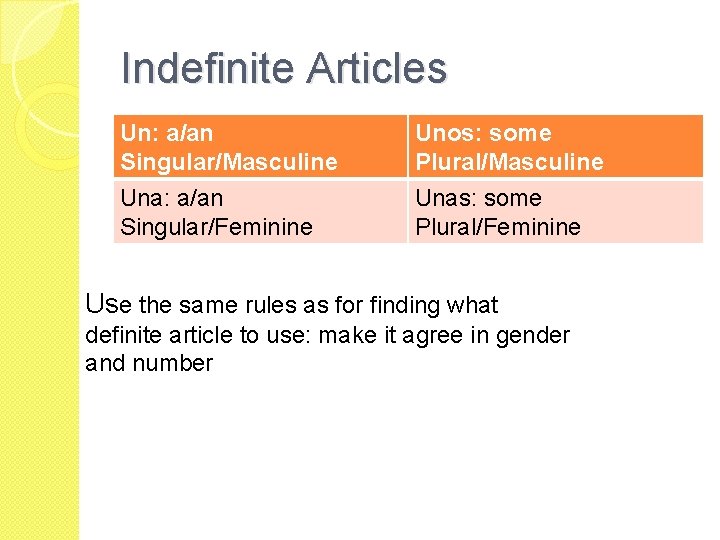 Indefinite Articles

| Un: a/an Singular/Masculine | Unos: some Plural/Masculine |
|---|---|
| Una: a/an Singular/Feminine | Unas: some Plural/Feminine |

Use the same rules as for finding what definite article to use: make it agree in gender and number